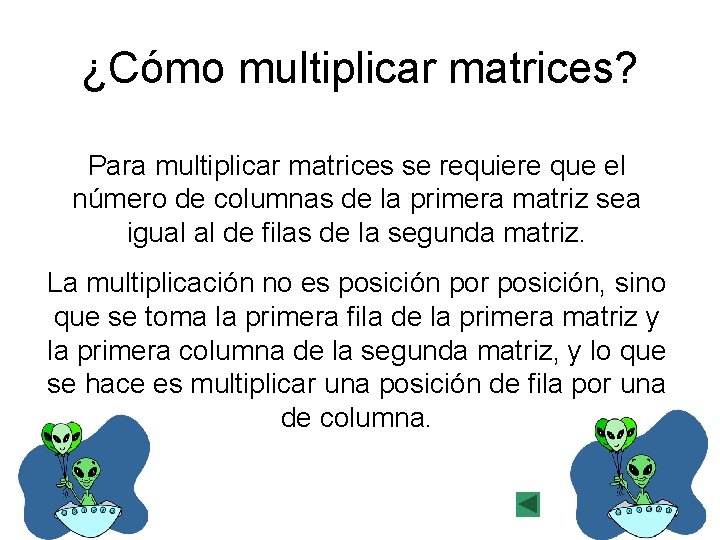 ¿Cómo multiplicar matrices?

Para multiplicar matrices se requiere que el número de columnas de la primera matriz sea igual al de filas de la segunda matriz.

La multiplicación no es posición por posición, sino que se toma la primera fila de la primera matriz y la primera columna de la segunda matriz, y lo que se hace es multiplicar una posición de fila por una de columna.